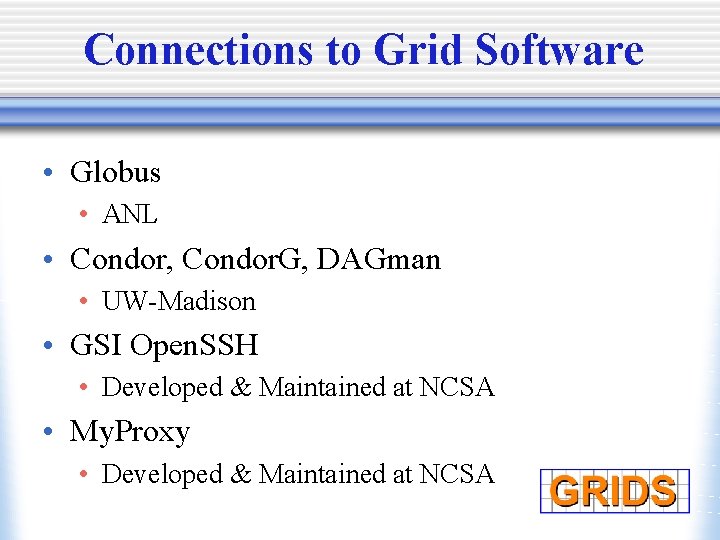 Connections to Grid Software

• Globus
  • ANL
• Condor, CondorG, DAGman
  • UW-Madison
• GSI OpenSSH
  • Developed & Maintained at NCSA
• MyProxy
  • Developed & Maintained at NCSA

GRIDS